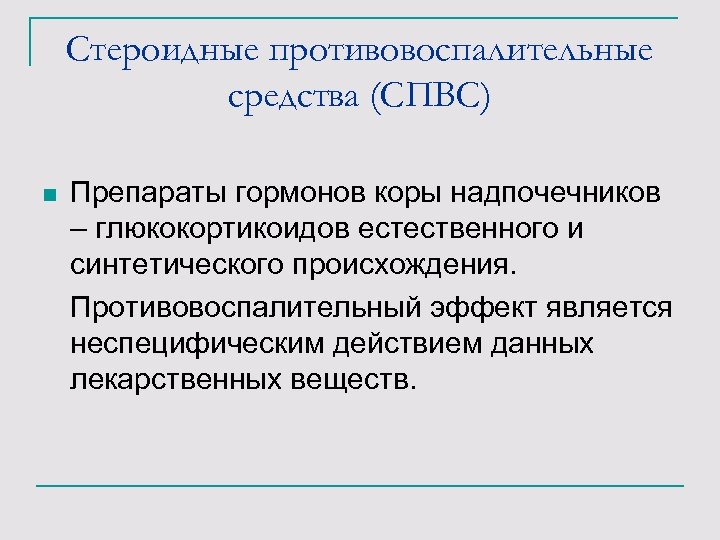 Стероидные противовоспалительные средства (СПВС)

Препараты гормонов коры надпочечников – глюкокортикоидов естественного и синтетического происхождения.

Противовоспалительный эффект является неспецифическим действием данных лекарственных веществ.